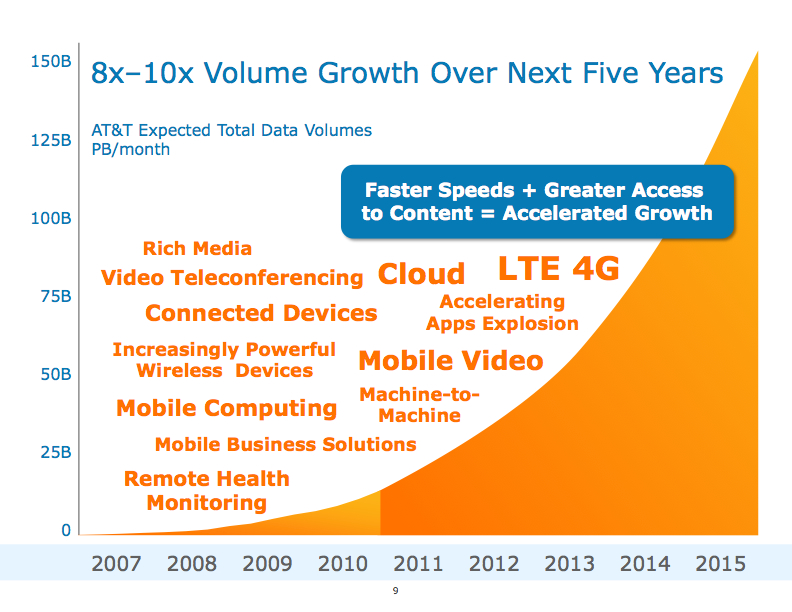 8x–10x Volume Growth Over Next Five Years

AT&T Expected Total Data Volumes
PB/month

150B
125B
100B
75B
50B
25B
0

Faster Speeds + Greater Access to Content = Accelerated Growth

Rich Media
Video Teleconferencing
Cloud
LTE 4G
Connected Devices
Accelerating Apps Explosion
Increasingly Powerful Wireless Devices
Mobile Video
Mobile Computing
Machine-to-Machine
Mobile Business Solutions
Remote Health Monitoring

2007 2008 2009 2010 2011 2012 2013 2014 2015

9